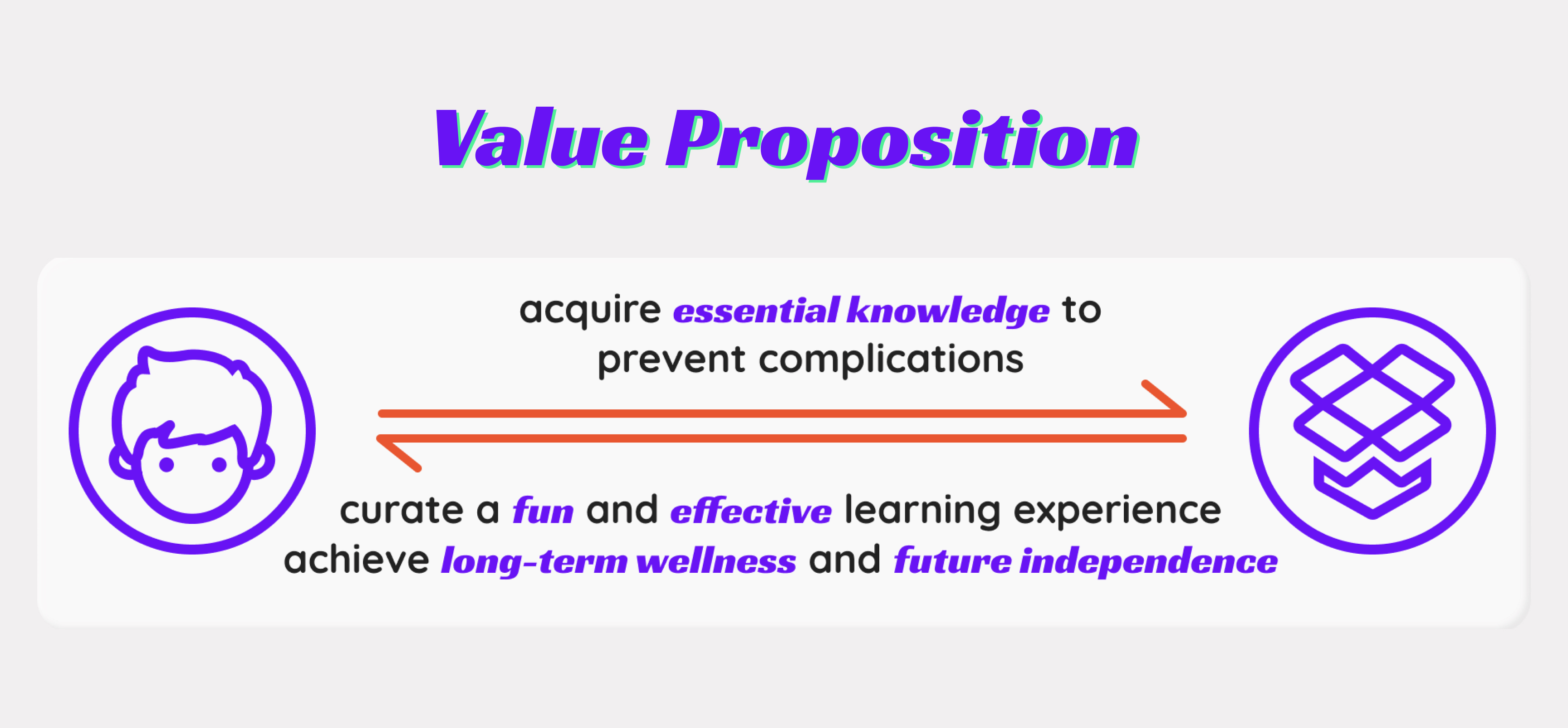 Value Proposition

acquire essential knowledge to prevent complications

curate a fun and effective learning experience achieve long-term wellness and future independence